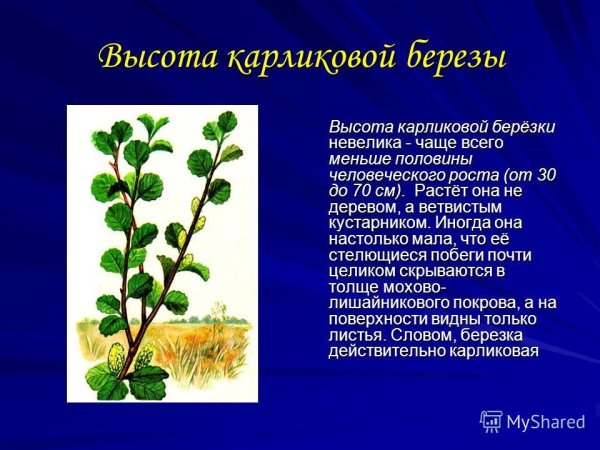 Высота карликовой березы

Высота карликовой берёзки невелика - чаще всего меньше половины человеческого роста (от 30 до 70 см). Растёт она не деревом, а ветвистым кустарником. Иногда она настолько мала, что её стелющиеся побеги почти целиком скрываются в толще мохово-лишайникового покрова, а на поверхности видны только листья. Словом, березка действительно карликовая

MyShared